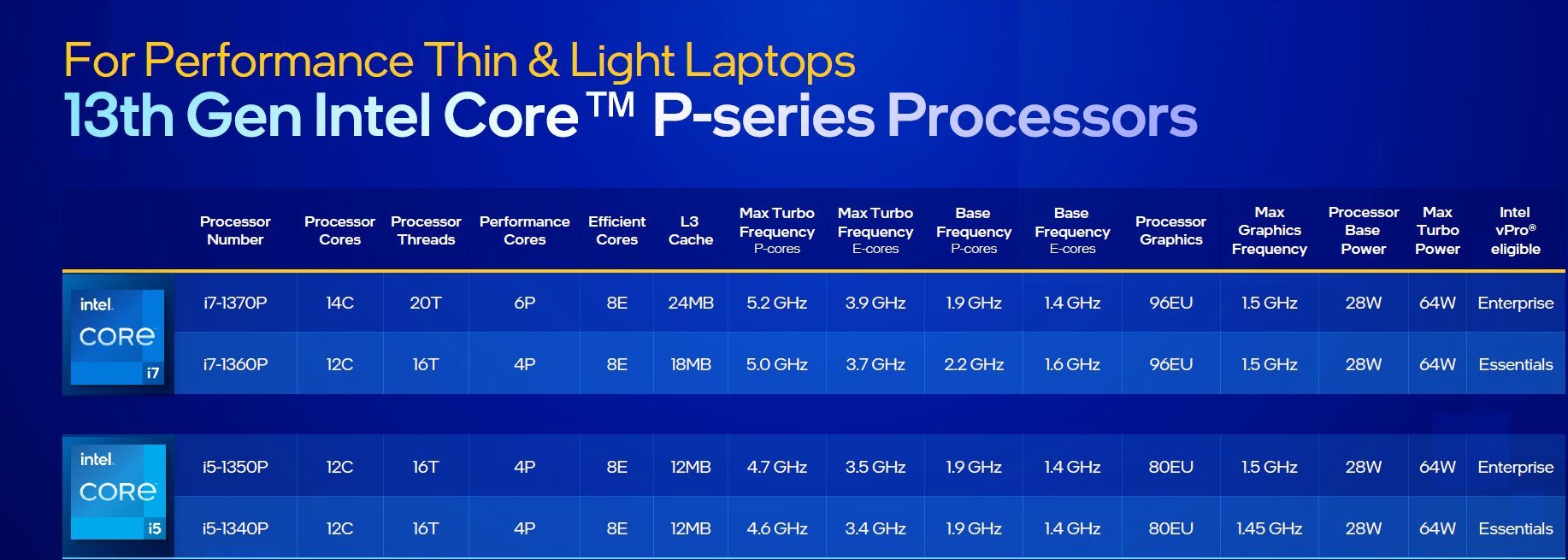 For Performance Thin & Light Laptops
13th Gen Intel Core™ P-series Processors

| | Processor Number | Processor Cores | Processor Threads | Performance Cores | Efficient Cores | L3 Cache | Max Turbo Frequency P-cores | Max Turbo Frequency E-cores | Base Frequency P-cores | Base Frequency E-cores | Processor Graphics | Max Graphics Frequency | Processor Base Power | Max Turbo Power | Intel vPro® eligible |
|---|---|---|---|---|---|---|---|---|---|---|---|---|---|---|---|
| intel. CORE i7 | i7-1370P | 14C | 20T | 6P | 8E | 24MB | 5.2 GHz | 3.9 GHz | 1.9 GHz | 1.4 GHz | 96EU | 1.5 GHz | 28W | 64W | Enterprise |
| | i7-1360P | 12C | 16T | 4P | 8E | 18MB | 5.0 GHz | 3.7 GHz | 2.2 GHz | 1.6 GHz | 96EU | 1.5 GHz | 28W | 64W | Essentials |
| intel. CORE i5 | i5-1350P | 12C | 16T | 4P | 8E | 12MB | 4.7 GHz | 3.5 GHz | 1.9 GHz | 1.4 GHz | 80EU | 1.5 GHz | 28W | 64W | Enterprise |
| | i5-1340P | 12C | 16T | 4P | 8E | 12MB | 4.6 GHz | 3.4 GHz | 1.9 GHz | 1.4 GHz | 80EU | 1.45 GHz | 28W | 64W | Essentials |